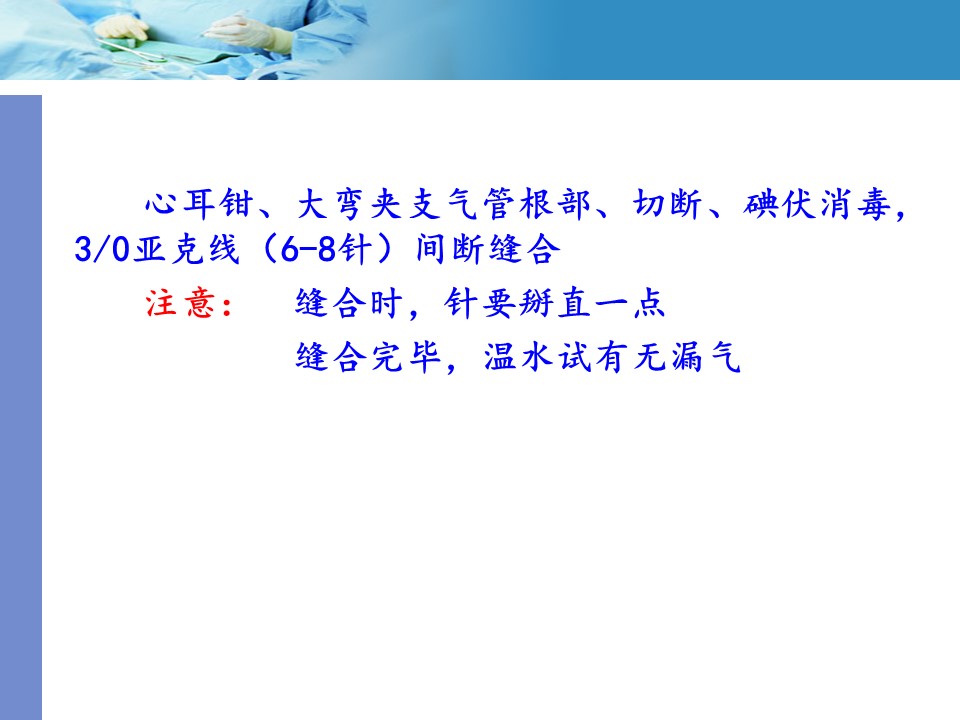 心耳钳、大弯夹支气管根部、切断、碘伏消毒，3/0亚克线（6-8针）间断缝合

注意：　缝合时，针要掰直一点
　　　　缝合完毕，温水试有无漏气